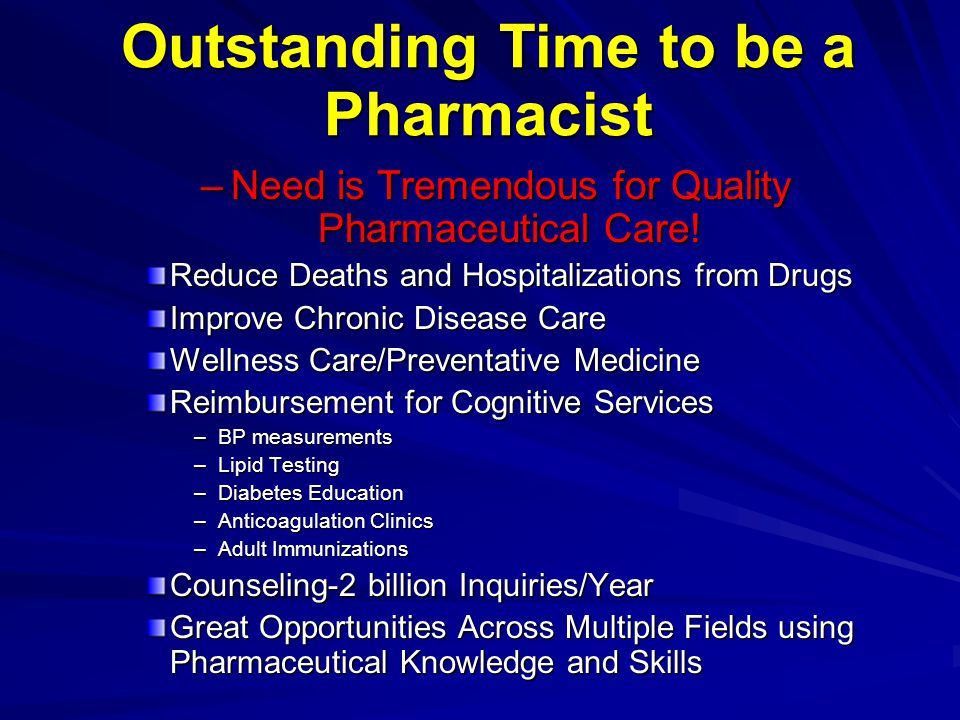 Outstanding Time to be a Pharmacist

– Need is Tremendous for Quality Pharmaceutical Care!

Reduce Deaths and Hospitalizations from Drugs

Improve Chronic Disease Care

Wellness Care/Preventative Medicine

Reimbursement for Cognitive Services

– BP measurements
– Lipid Testing
– Diabetes Education
– Anticoagulation Clinics
– Adult Immunizations

Counseling-2 billion Inquiries/Year

Great Opportunities Across Multiple Fields using Pharmaceutical Knowledge and Skills